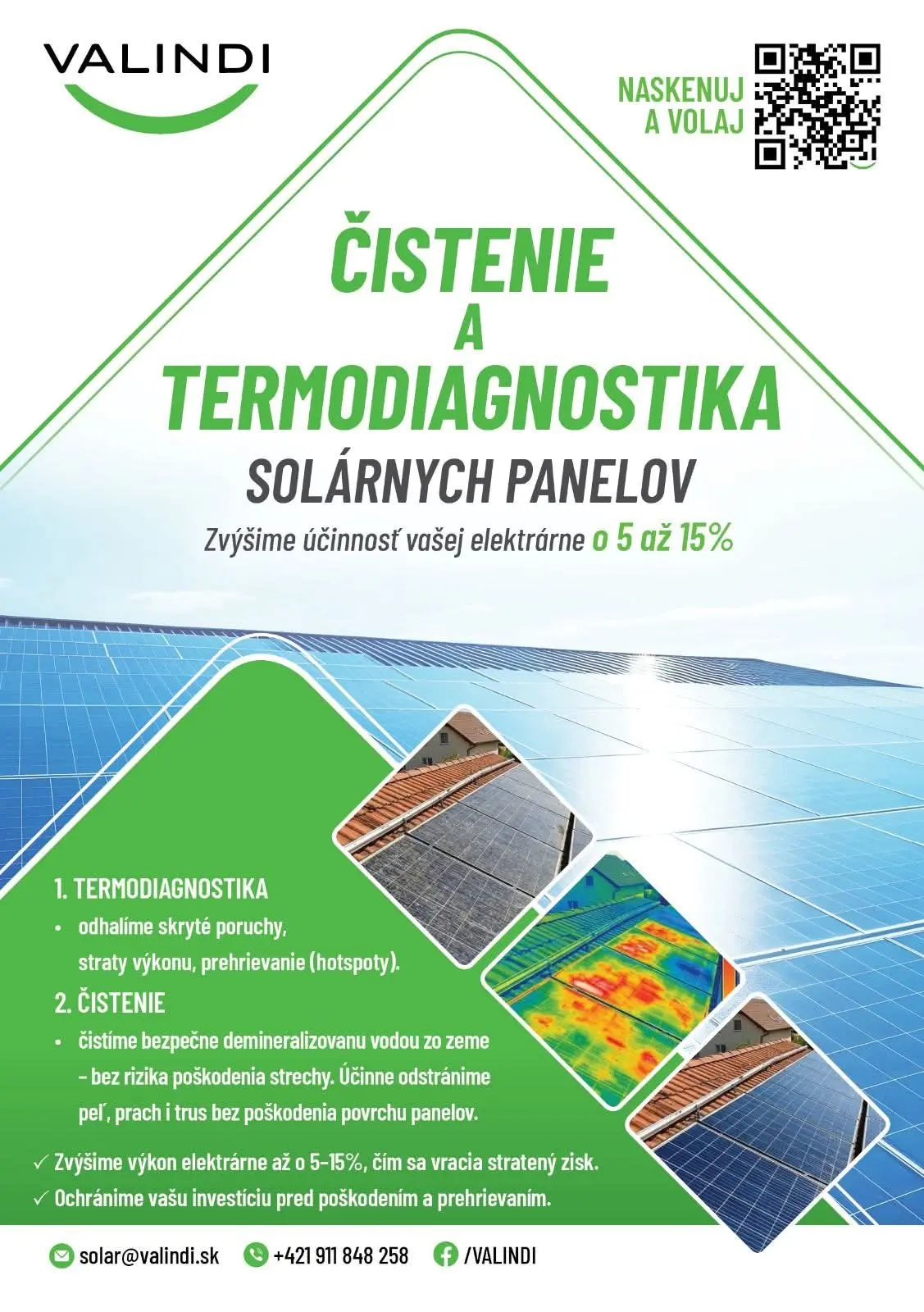 VALINDI

NASKENUJ A VOLAJ

ČISTENIE A TERMODIAGNOSTIKA

SOLÁRNYCH PANELOV

Zvýšime účinnosť vašej elektrárne o 5 až 15%

1. TERMODIAGNOSTIKA

• odhalíme skryté poruchy, straty výkonu, prehrievanie (hotspoty).

2. ČISTENIE

• čistíme bezpečne demineralizovanu vodou zo zeme – bez rizika poškodenia strechy. Účinne odstránime peľ, prach i trus bez poškodenia povrchu panelov.

✓ Zvýšime výkon elektrárne až o 5-15%, čím sa vracia stratený zisk.

✓ Ochránime vašu investíciu pred poškodením a prehrievaním.

solar@valindi.sk +421 911 848 258 /VALINDI